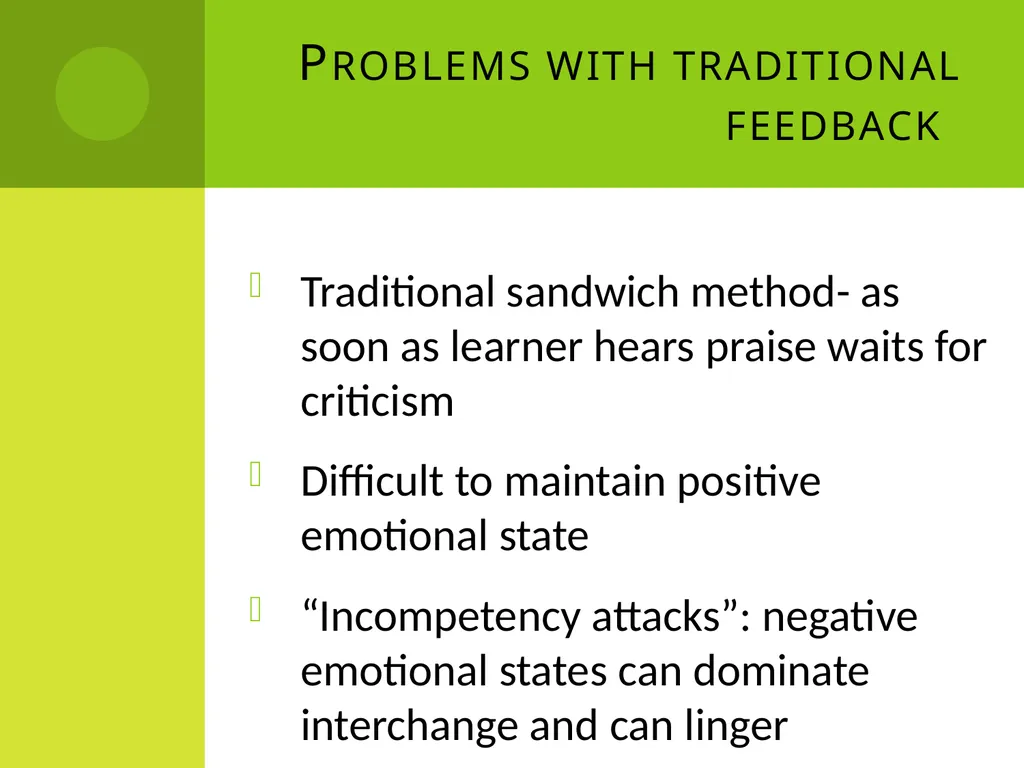 PROBLEMS WITH TRADITIONAL FEEDBACK

Traditional sandwich method- as soon as learner hears praise waits for criticism

Difficult to maintain positive emotional state

“Incompetency attacks”: negative emotional states can dominate interchange and can linger